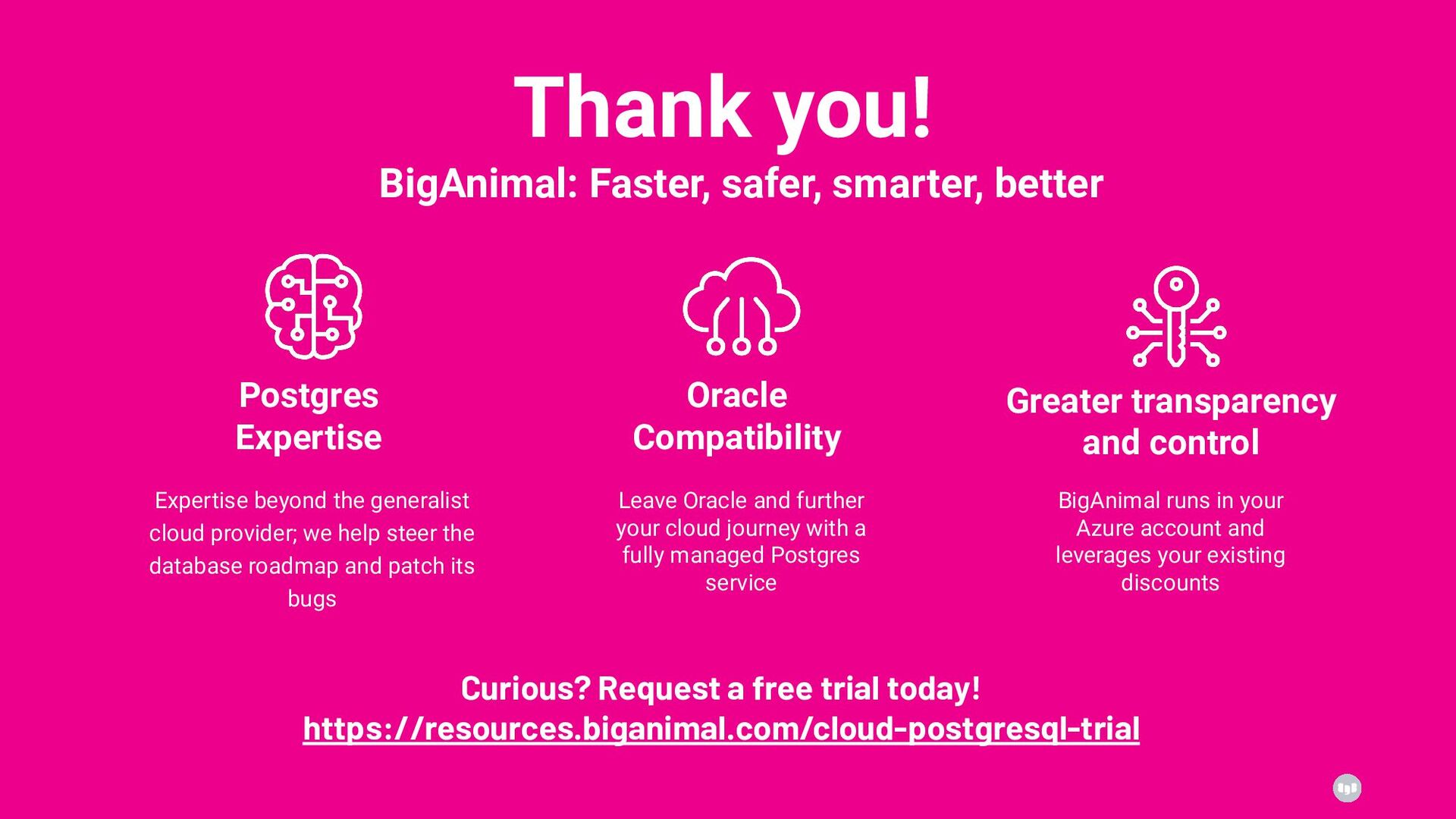 Thank you!

BigAnimal: Faster, safer, smarter, better

Postgres Expertise

Expertise beyond the generalist cloud provider; we help steer the database roadmap and patch its bugs

Oracle Compatibility

Leave Oracle and further your cloud journey with a fully managed Postgres service

Greater transparency and control

BigAnimal runs in your Azure account and leverages your existing discounts

Curious? Request a free trial today!
https://resources.biganimal.com/cloud-postgresql-trial